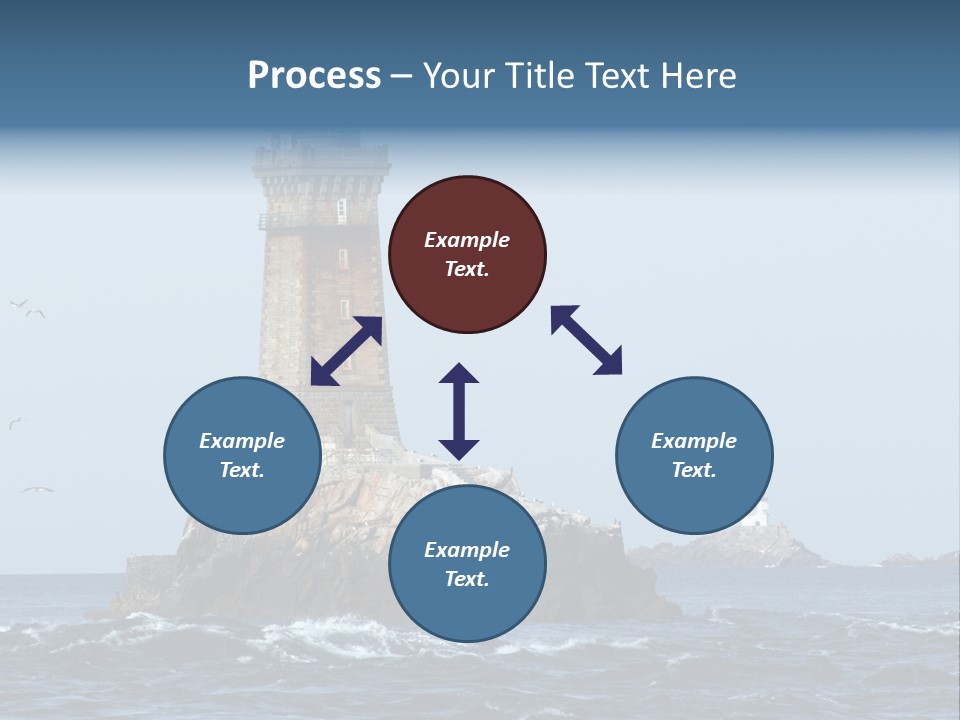 Process – Your Title Text Here

Example Text.

Example Text.

Example Text.

Example Text.